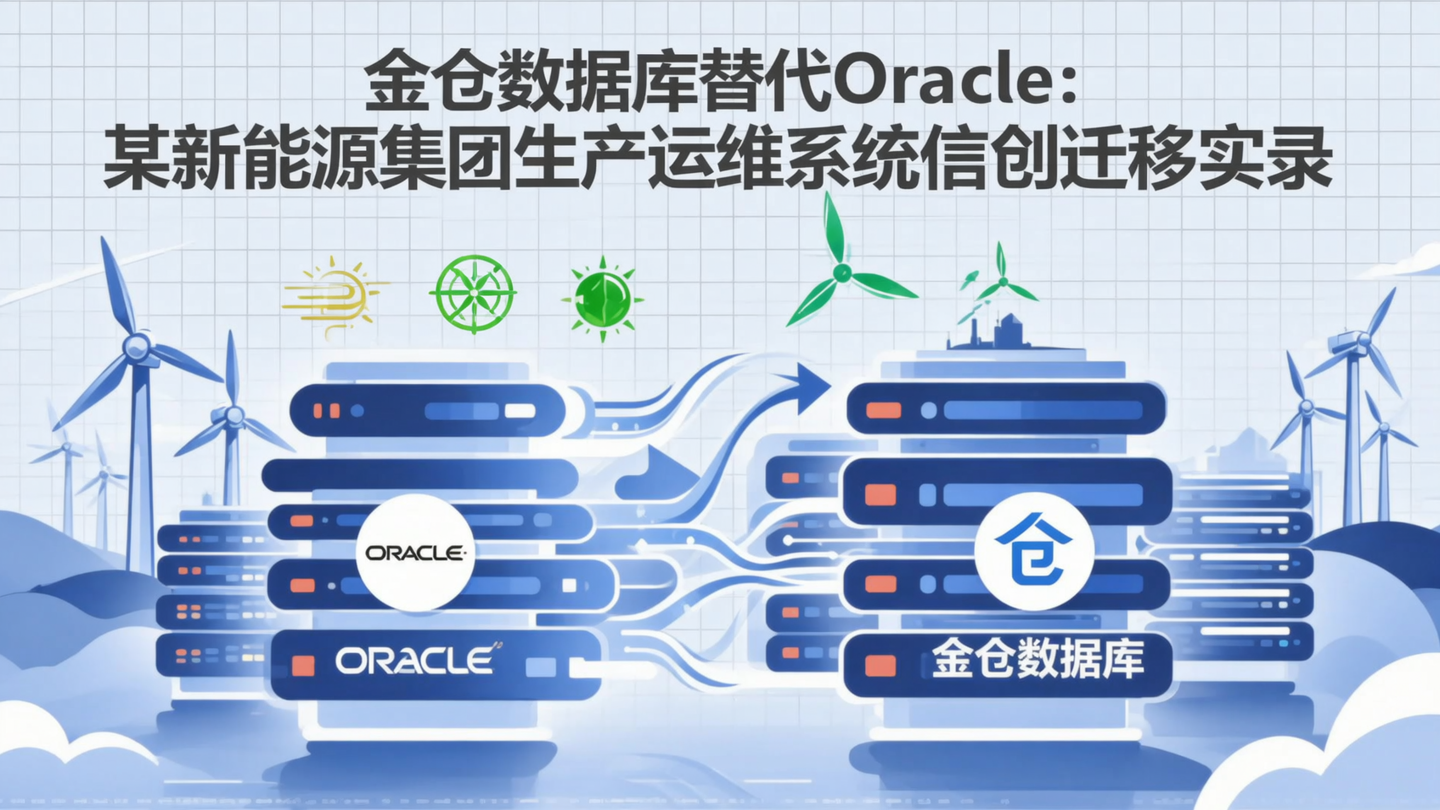 金仓数据库替代Oracle：
某新能源集团生产运维系统信创迁移实录

ORACLE

ORACLE

仓

金仓数据库